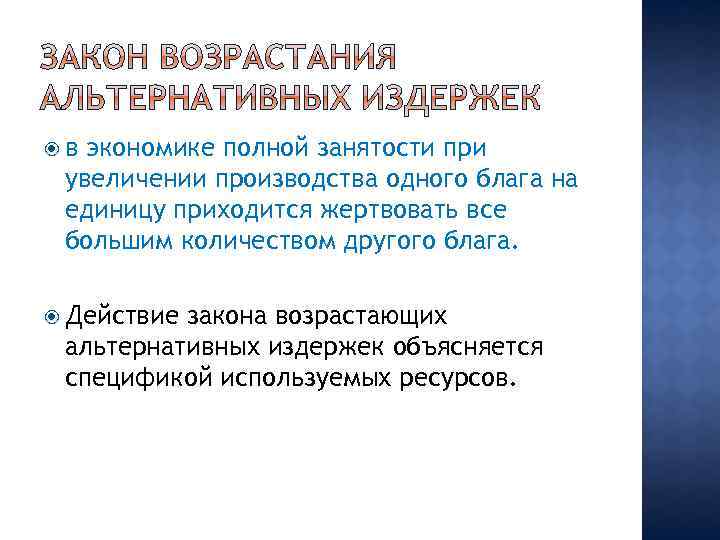 ЗАКОН ВОЗРАСТАНИЯ АЛЬТЕРНАТИВНЫХ ИЗДЕРЖЕК

в экономике полной занятости при увеличении производства одного блага на единицу приходится жертвовать все большим количеством другого блага.

Действие закона возрастающих альтернативных издержек объясняется спецификой используемых ресурсов.